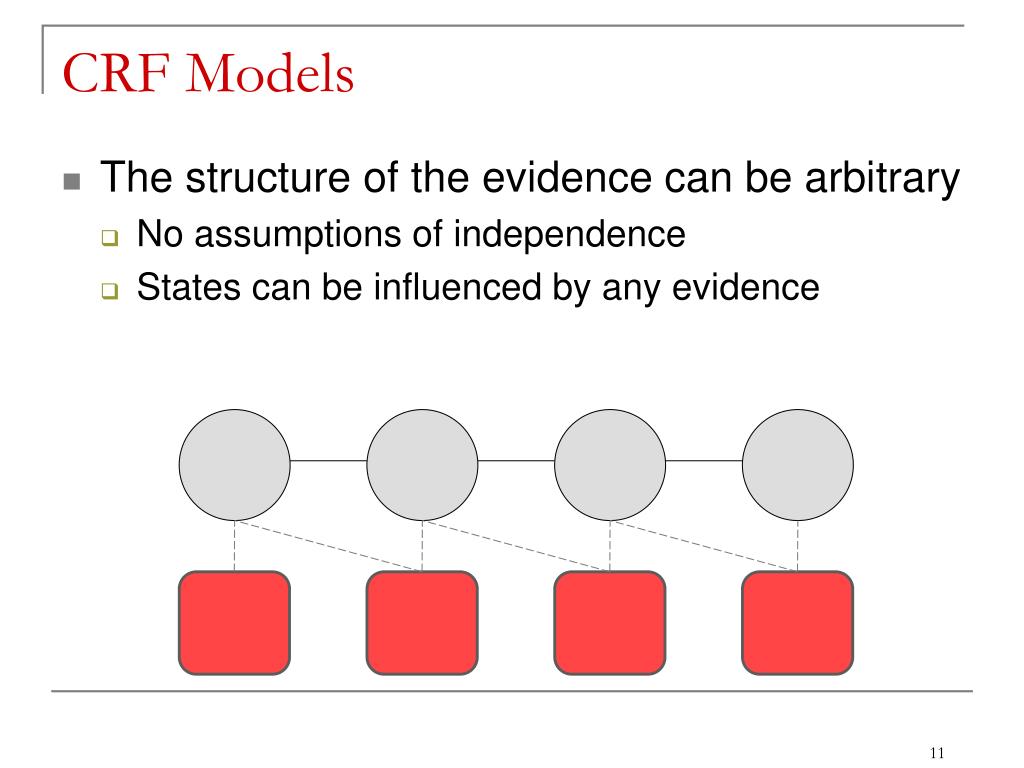 CRF Models

The structure of the evidence can be arbitrary

No assumptions of independence

States can be influenced by any evidence

11